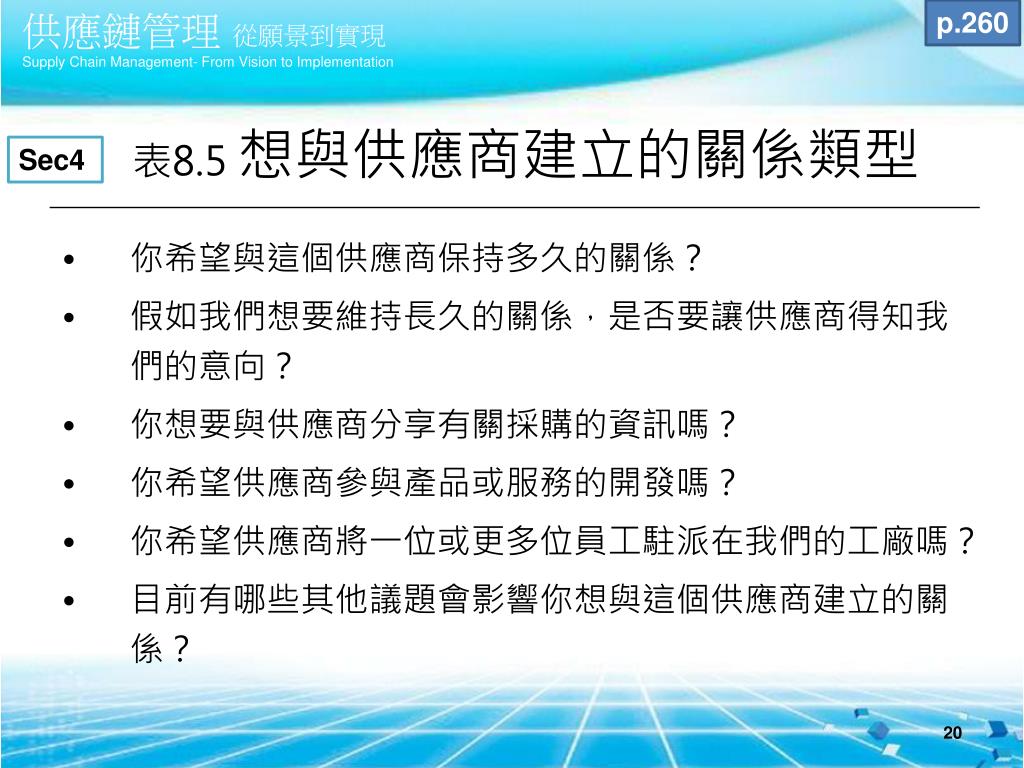 供應鏈管理 從願景到實現
Supply Chain Management- From Vision to Implementation

p.260

Sec4

表8.5 想與供應商建立的關係類型

• 你希望與這個供應商保持多久的關係？
• 假如我們想要維持長久的關係，是否要讓供應商得知我們的意向？
• 你想要與供應商分享有關採購的資訊嗎？
• 你希望供應商參與產品或服務的開發嗎？
• 你希望供應商將一位或更多位員工駐派在我們的工廠嗎？
• 目前有哪些其他議題會影響你想與這個供應商建立的關係？

20